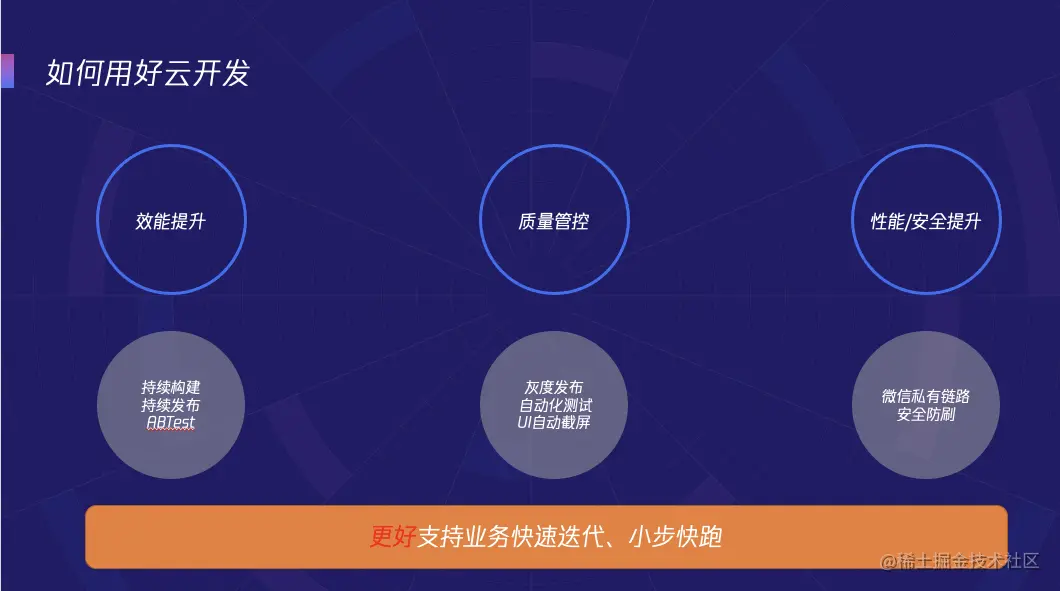 如何用好云开发

效能提升

质量管控

性能/安全提升

持续构建
持续发布
ABTest

灰度发布
自动化测试
UI自动截屏

微信私有链路
安全防刷

更好支持业务快速迭代、小步快跑

@稀土掘金技术社区